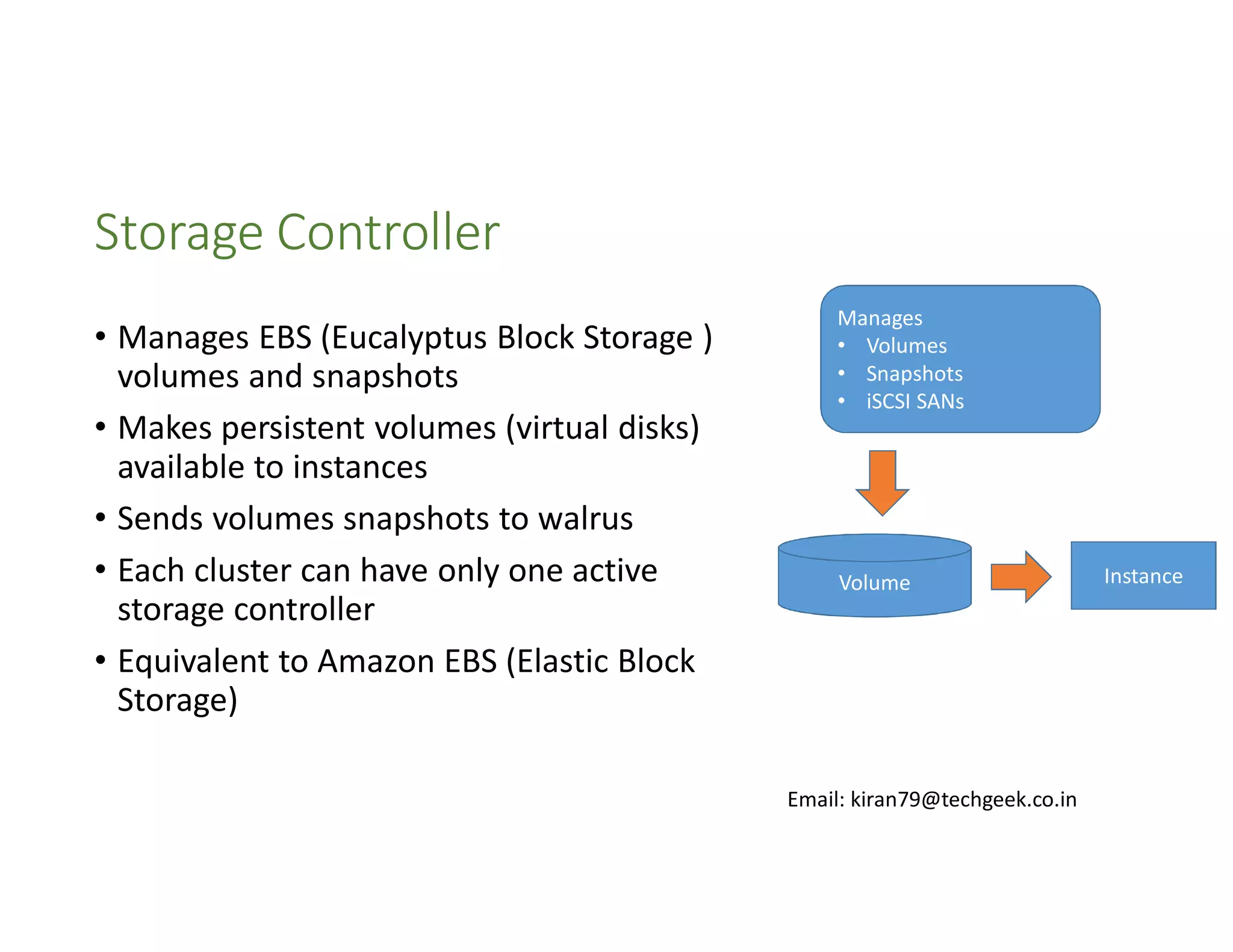 Storage Controller

• Manages EBS (Eucalyptus Block Storage ) volumes and snapshots
• Makes persistent volumes (virtual disks) available to instances
• Sends volumes snapshots to walrus
• Each cluster can have only one active storage controller
• Equivalent to Amazon EBS (Elastic Block Storage)

Manages
• Volumes
• Snapshots
• iSCSI SANs

Volume

Instance

Email: kiran79@techgeek.co.in